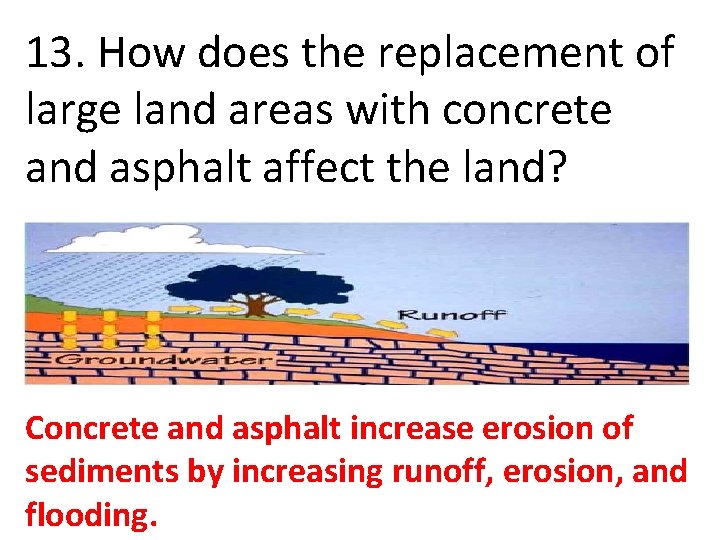 13. How does the replacement of large land areas with concrete and asphalt affect the land?

Runoff

Groundwater

Concrete and asphalt increase erosion of sediments by increasing runoff, erosion, and flooding.